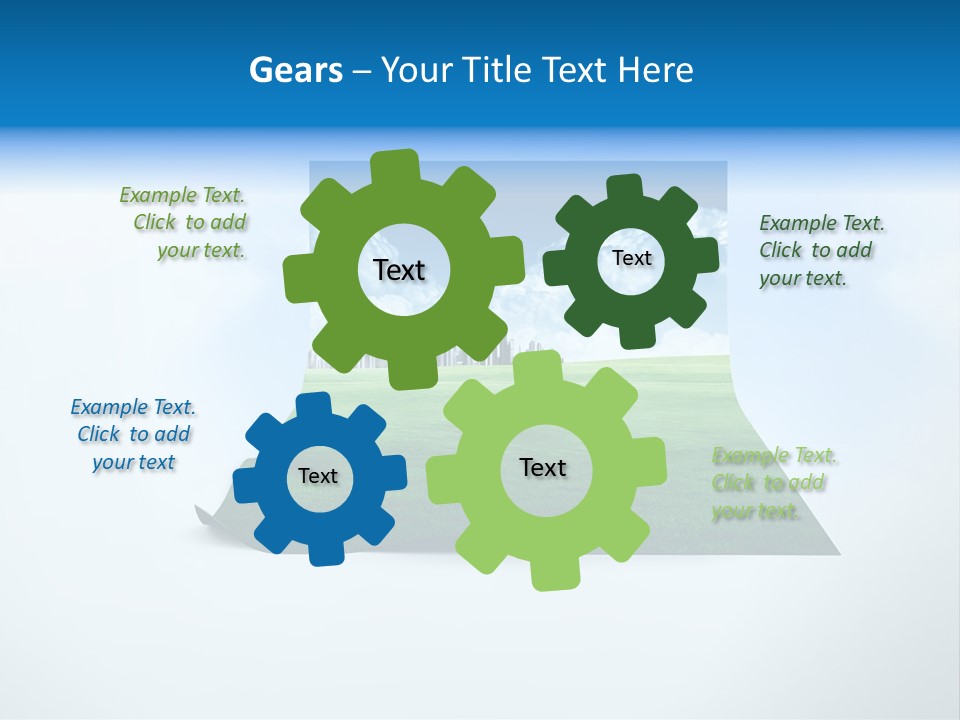 Gears – Your Title Text Here

Example Text. Click to add your text.

Text

Text

Example Text. Click to add your text.

Example Text. Click to add your text

Text

Text

Example Text. Click to add your text.